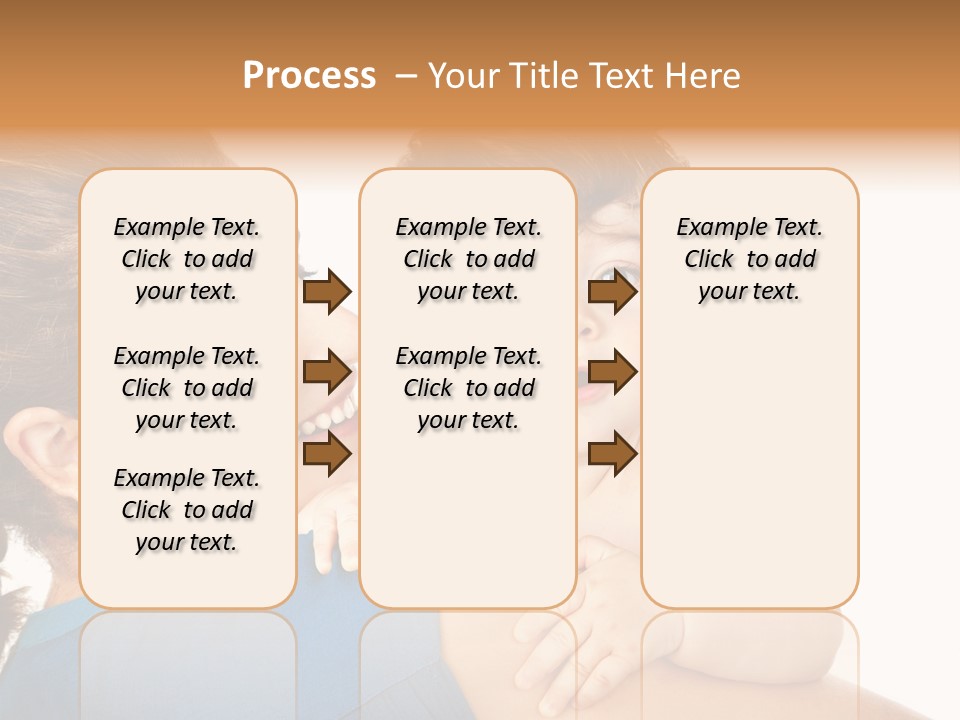 Process – Your Title Text Here

Example Text. Click to add your text.

Example Text. Click to add your text.

Example Text. Click to add your text.

Example Text. Click to add your text.

Example Text. Click to add your text.

Example Text. Click to add your text.